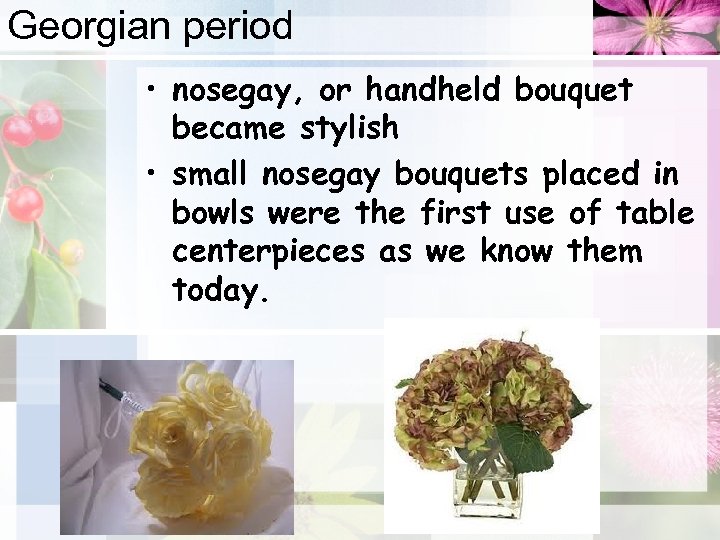 Georgian period

• nosegay, or handheld bouquet became stylish

• small nosegay bouquets placed in bowls were the first use of table centerpieces as we know them today.